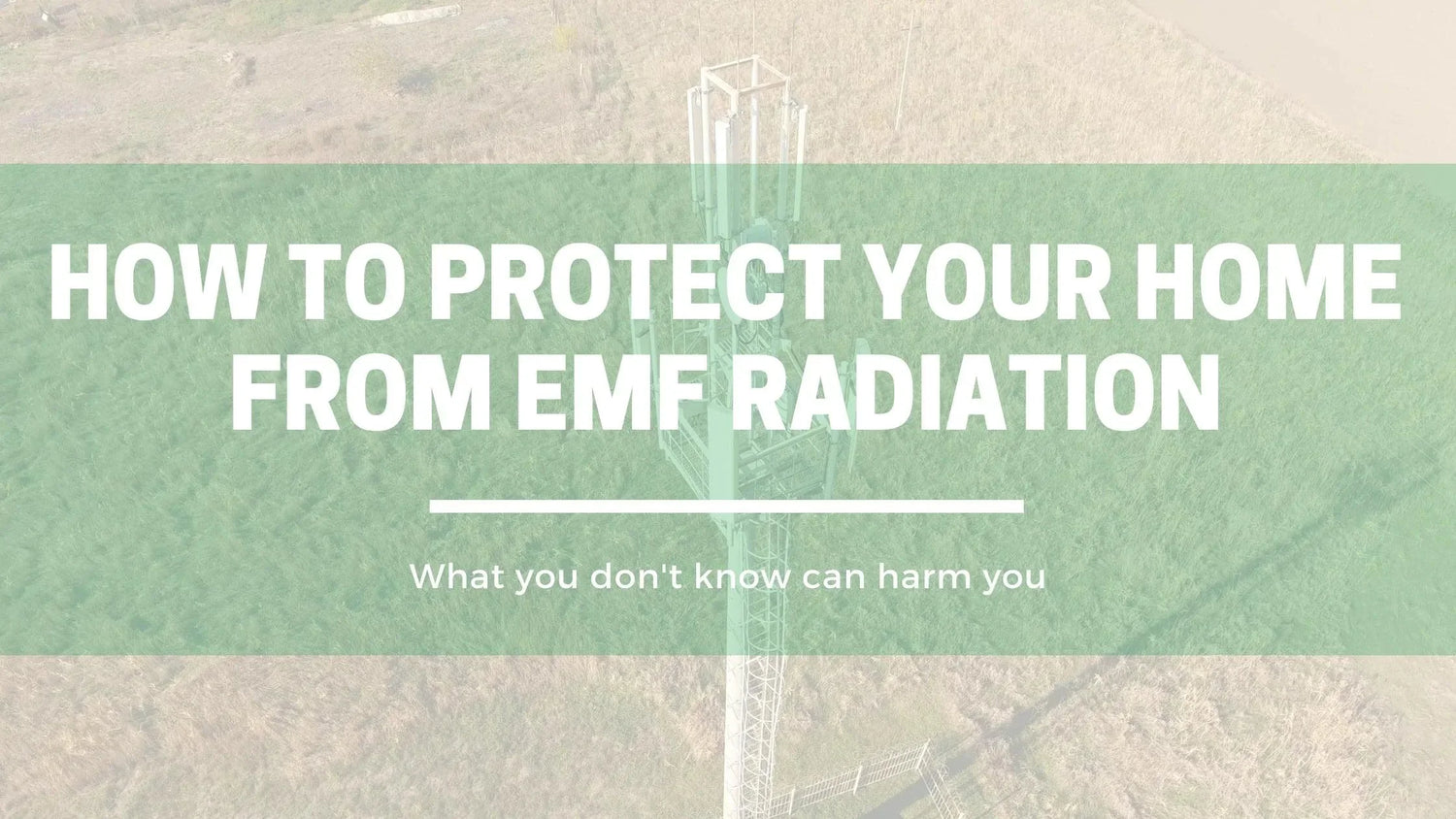 HOW TO PROTECT YOUR HOME FROM EMF RADIATION

What you don't know can harm you